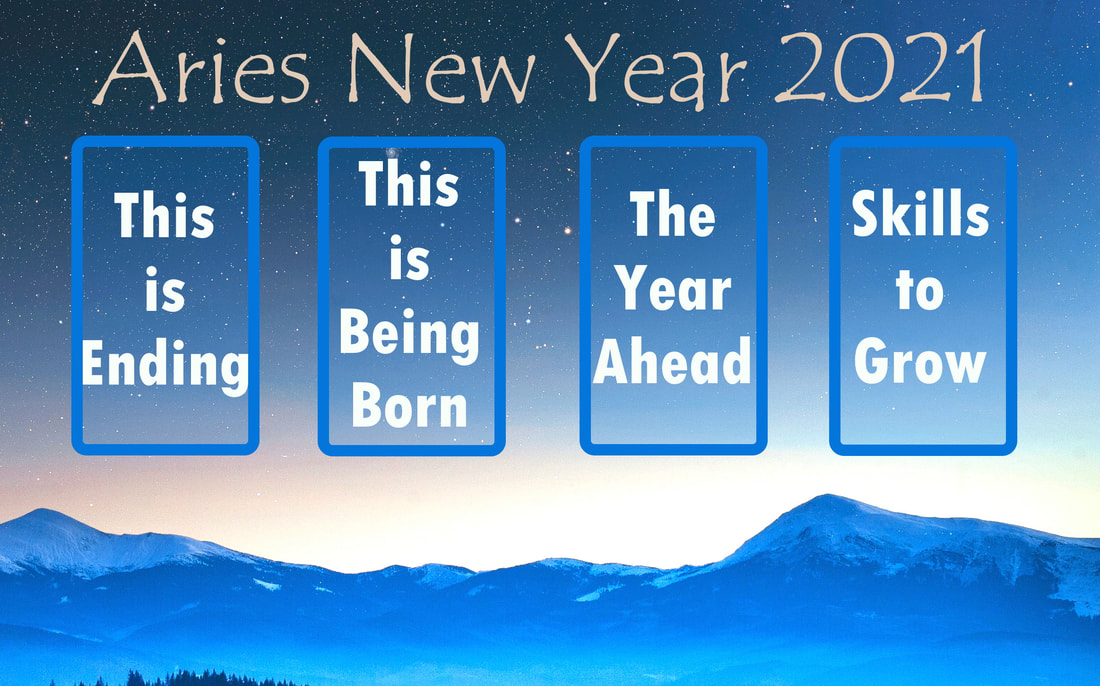 Aries New Year 2021

This is Ending

This is Being Born

The Year Ahead

Skills to Grow